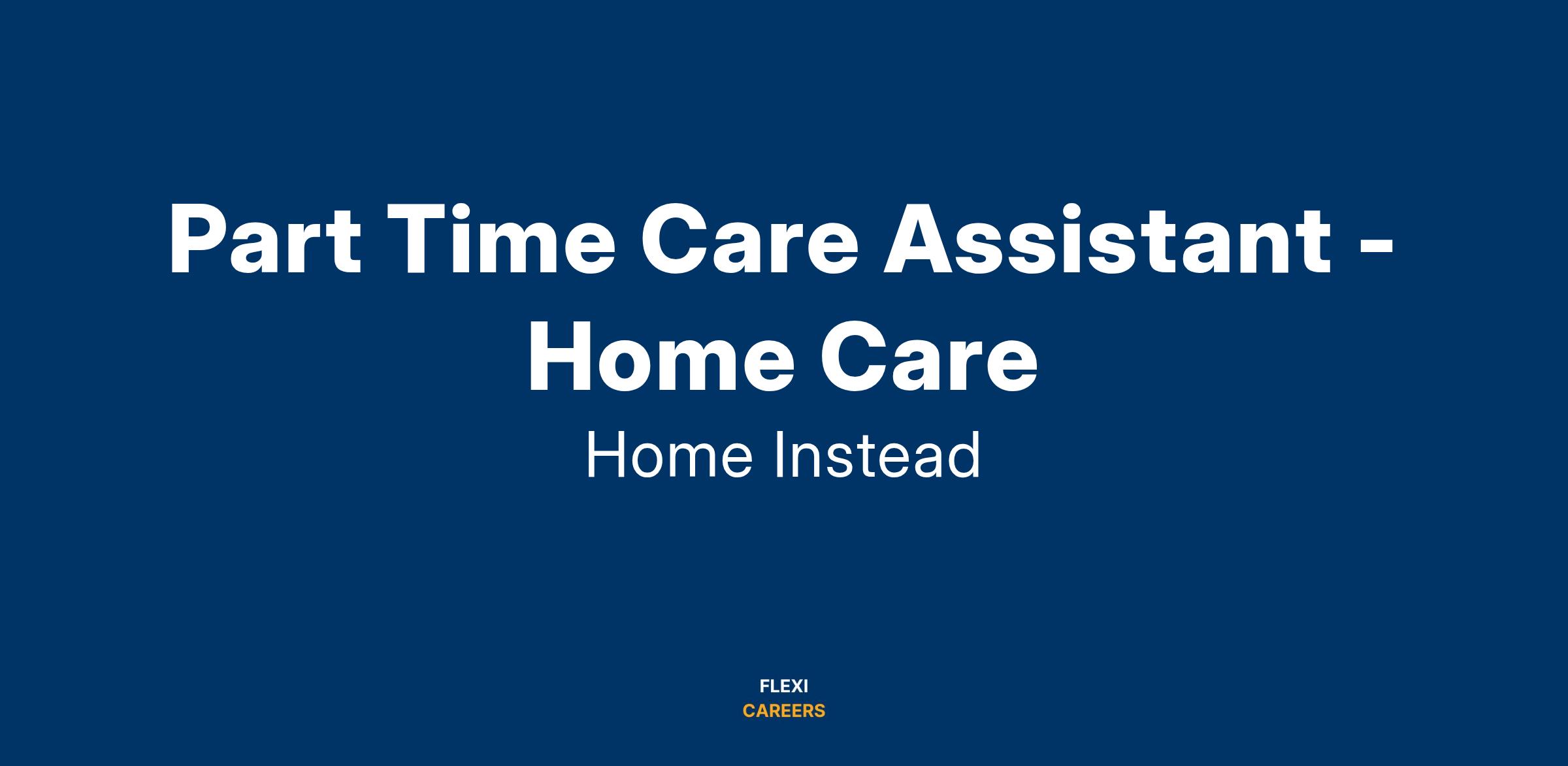 Part Time Care Assistant - Home Care

Home Instead

FLEXI
CAREERS